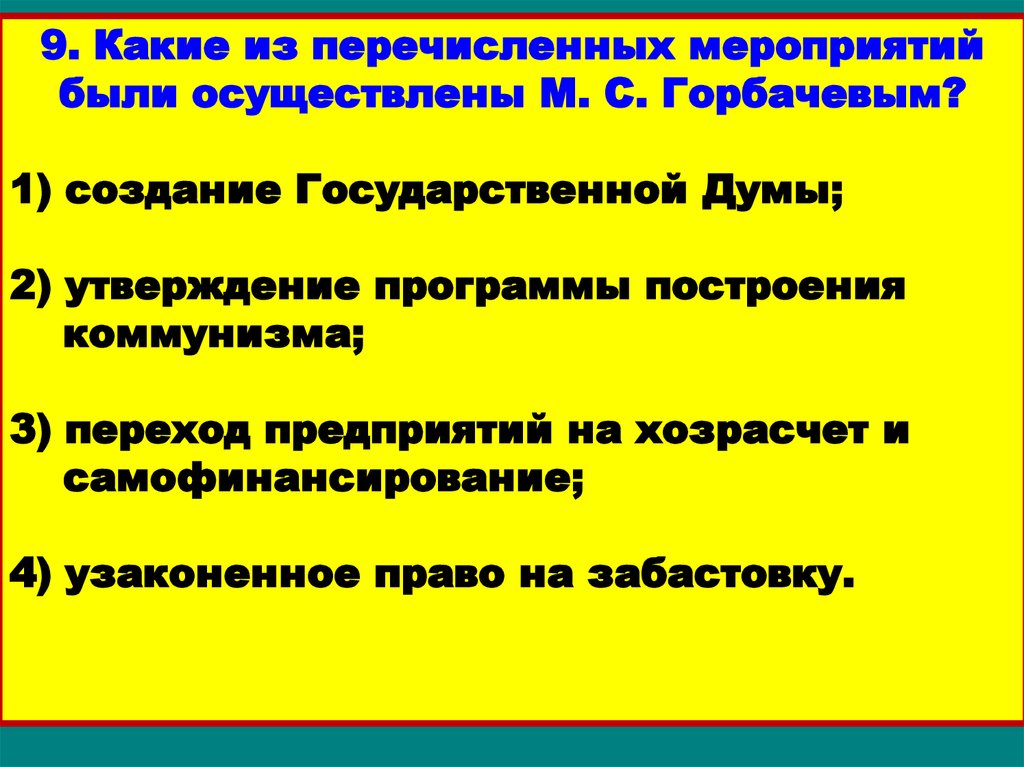 9. Какие из перечисленных мероприятий были осуществлены М. С. Горбачевым?

1) создание Государственной Думы;

2) утверждение программы построения коммунизма;

3) переход предприятий на хозрасчет и самофинансирование;

4) узаконенное право на забастовку.